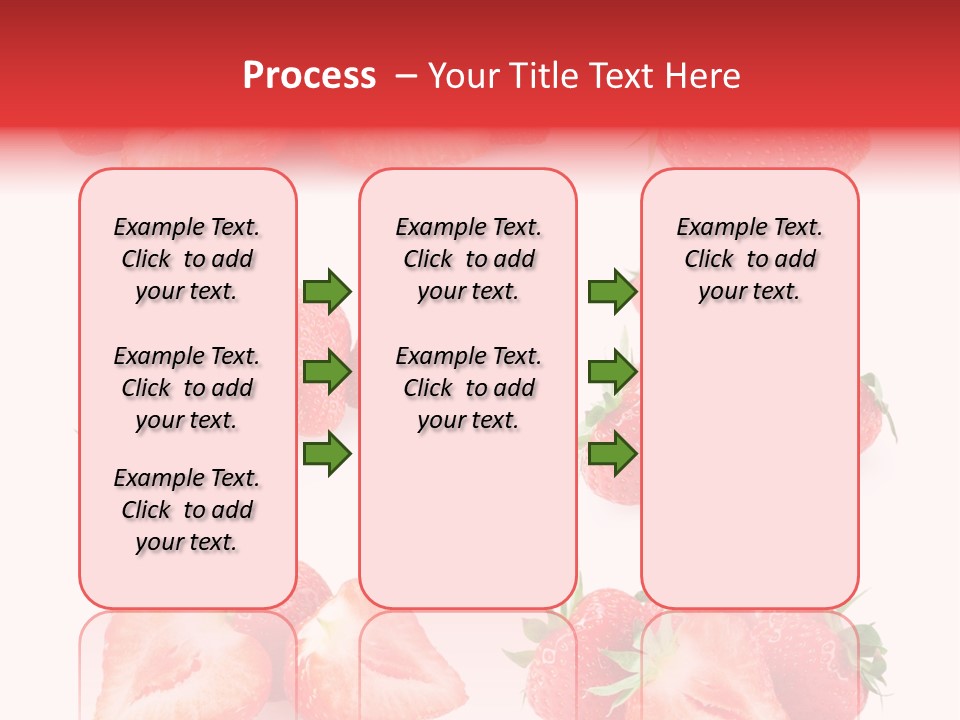 Process – Your Title Text Here

Example Text. Click to add your text.

Example Text. Click to add your text.

Example Text. Click to add your text.

Example Text. Click to add your text.

Example Text. Click to add your text.

Example Text. Click to add your text.